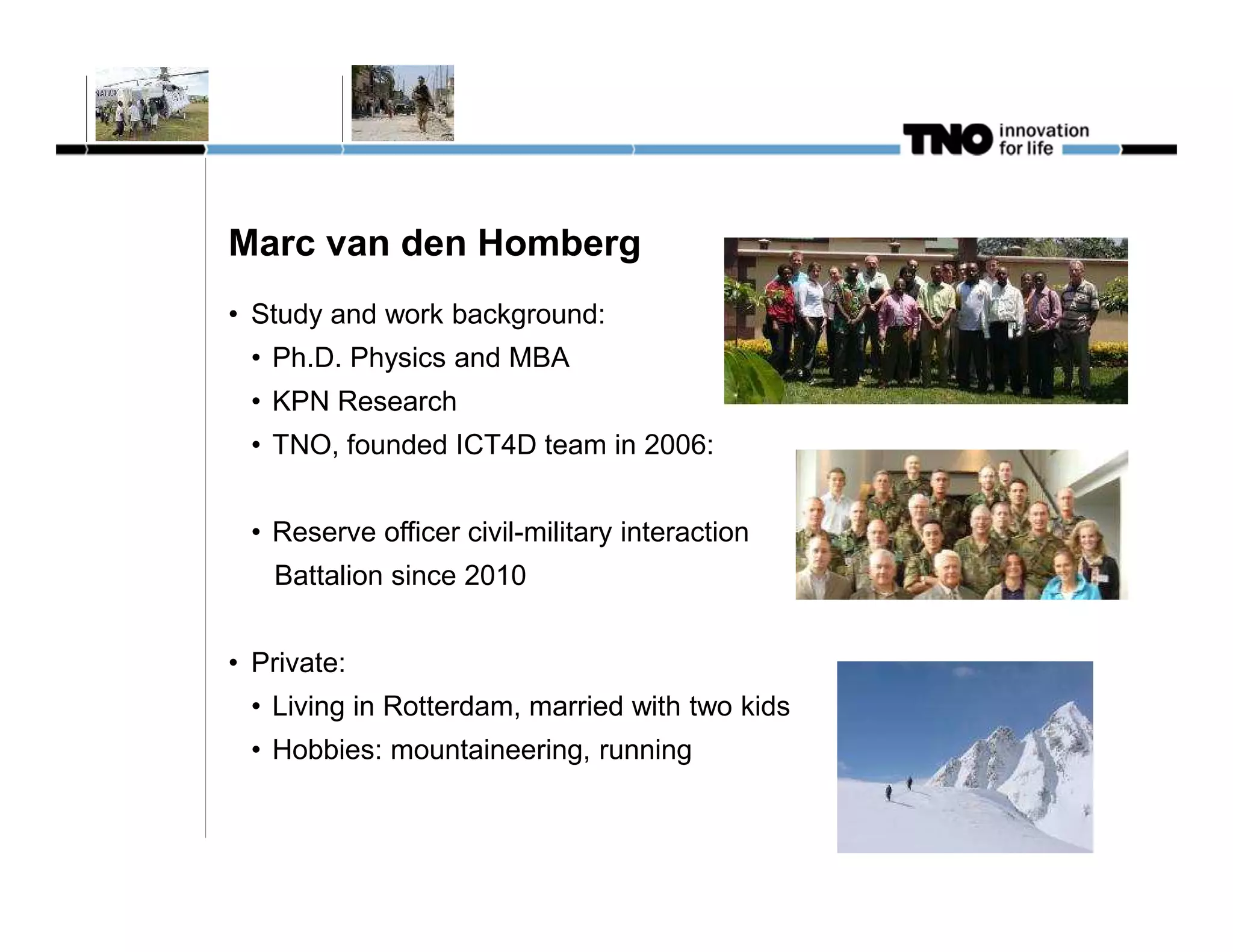 TNO innovation for life

Marc van den Homberg

• Study and work background:
  • Ph.D. Physics and MBA
  • KPN Research
  • TNO, founded ICT4D team in 2006:

  • Reserve officer civil-military interaction Battalion since 2010

• Private:
  • Living in Rotterdam, married with two kids
  • Hobbies: mountaineering, running